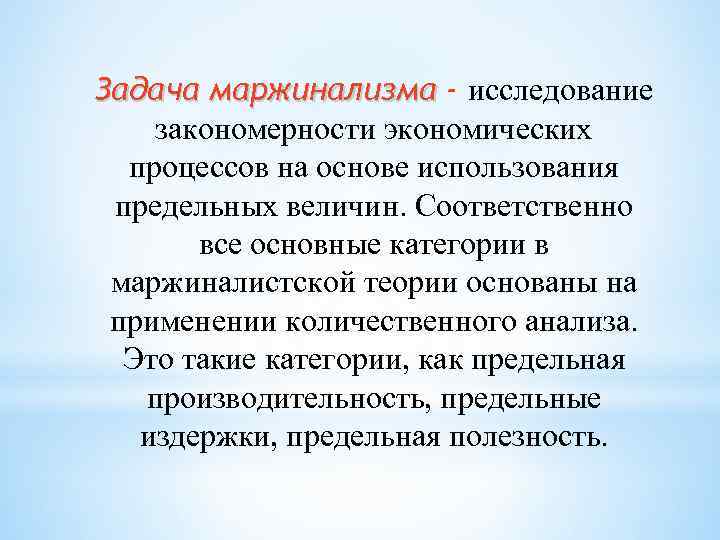 Задача маржинализма - исследование закономерности экономических процессов на основе использования предельных величин. Соответственно все основные категории в маржиналистской теории основаны на применении количественного анализа. Это такие категории, как предельная производительность, предельные издержки, предельная полезность.